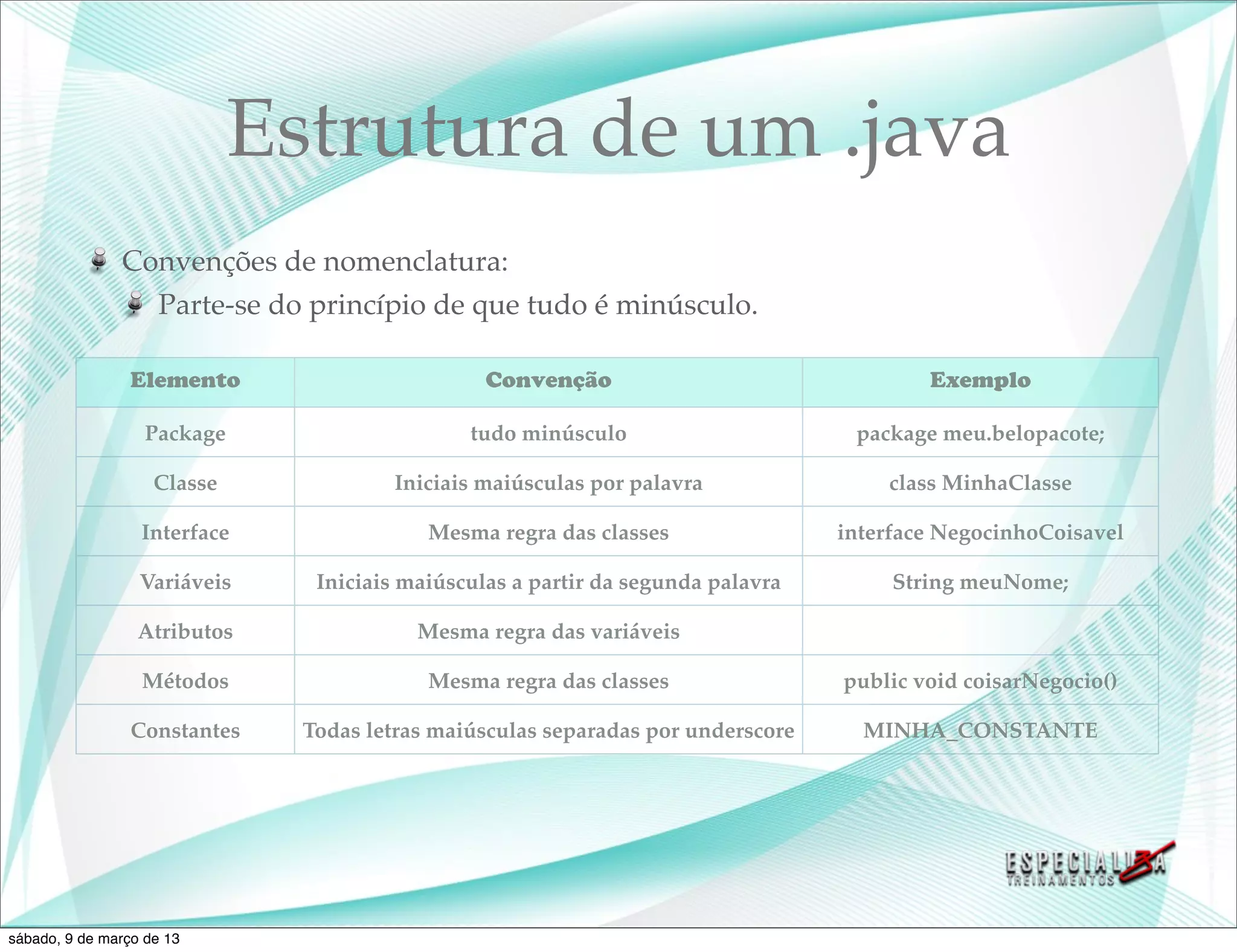 Estrutura de um .java

Convenções de nomenclatura:

Parte-se do princípio de que tudo é minúsculo.

| Elemento | Convenção | Exemplo |
|---|---|---|
| Package | tudo minúsculo | package meu.belopacote; |
| Classe | Iniciais maiúsculas por palavra | class MinhaClasse |
| Interface | Mesma regra das classes | interface NegocinhoCoisavel |
| Variáveis | Iniciais maiúsculas a partir da segunda palavra | String meuNome; |
| Atributos | Mesma regra das variáveis | |
| Métodos | Mesma regra das classes | public void coisarNegocio() |
| Constantes | Todas letras maiúsculas separadas por underscore | MINHA_CONSTANTE |

ESPECIALIZA TREINAMENTOS

sábado, 9 de março de 13